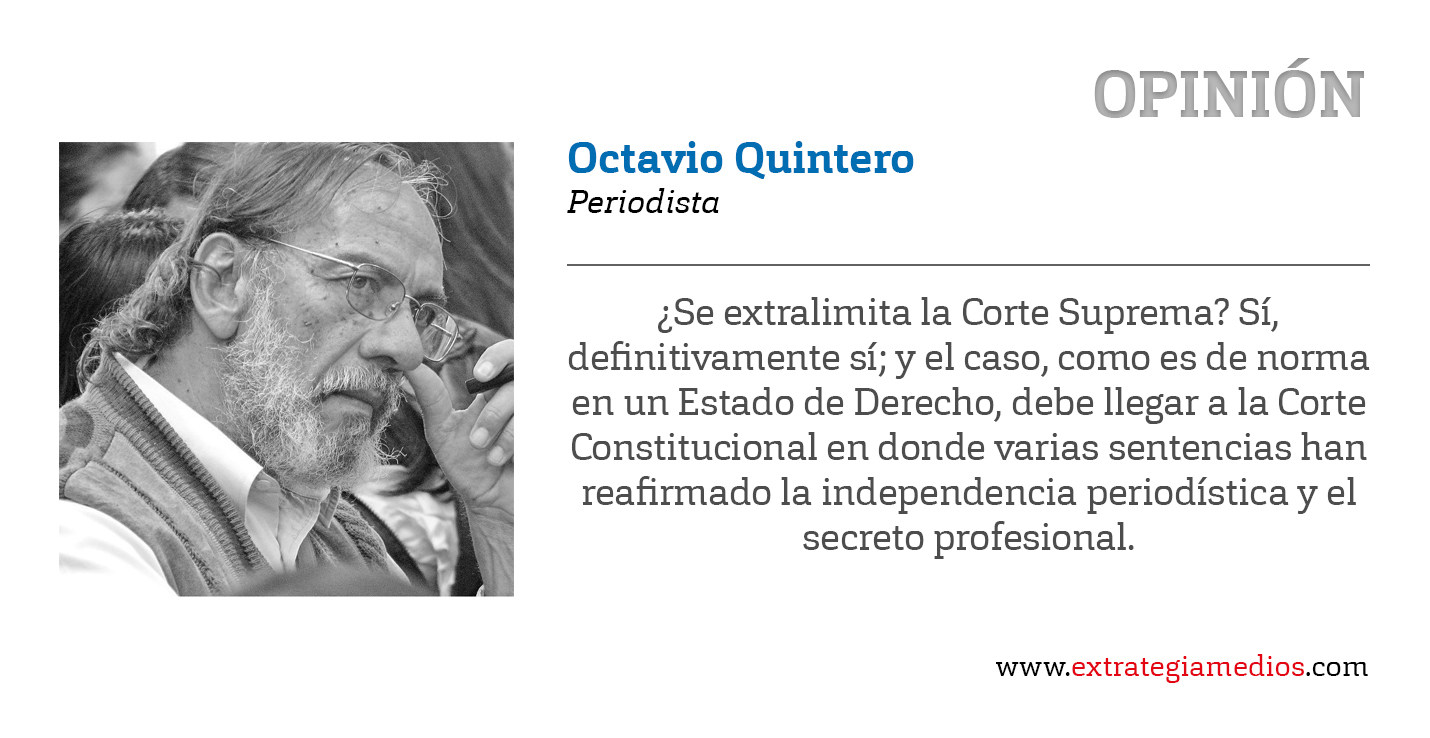 OPINIÓN

Octavio Quintero
Periodista

¿Se extralimita la Corte Suprema? Sí, definitivamente sí; y el caso, como es de norma en un Estado de Derecho, debe llegar a la Corte Constitucional en donde varias sentencias han reafirmado la independencia periodística y el secreto profesional.

www.extrategiamedios.com